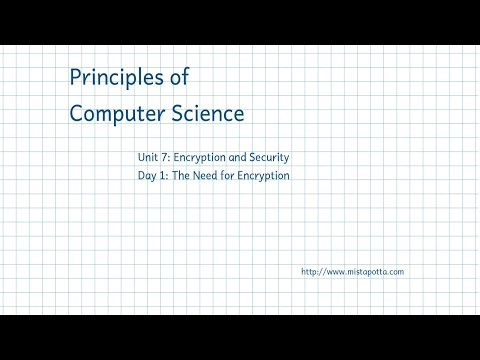 Principles of
Computer Science

Unit 7: Encryption and Security
Day 1: The Need for Encryption

http://www.mistapotta.com